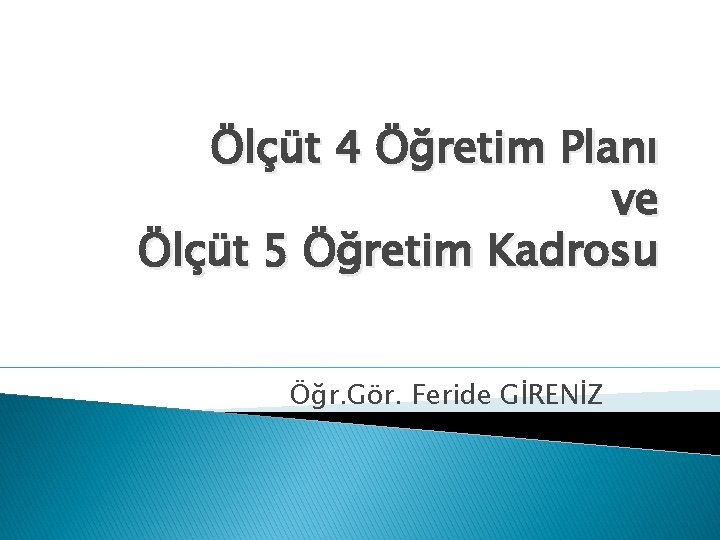 Ölçüt 4 Öğretim Planı
ve
Ölçüt 5 Öğretim Kadrosu

Öğr.Gör. Feride GİRENİZ